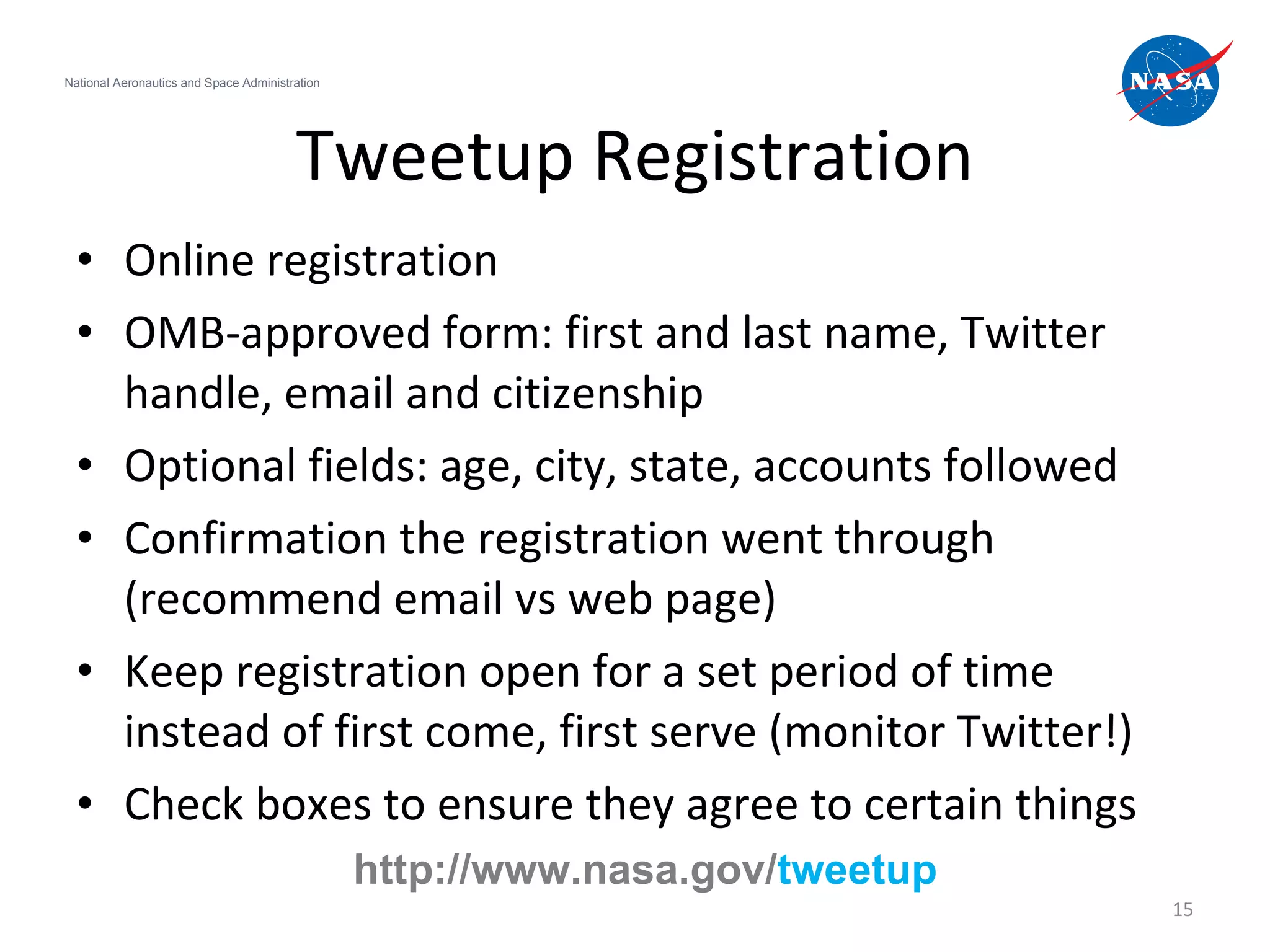 National Aeronautics and Space Administration

NASA

Tweetup Registration

• Online registration
• OMB-approved form: first and last name, Twitter handle, email and citizenship
• Optional fields: age, city, state, accounts followed
• Confirmation the registration went through (recommend email vs web page)
• Keep registration open for a set period of time instead of first come, first serve (monitor Twitter!)
• Check boxes to ensure they agree to certain things

http://www.nasa.gov/tweetup

15